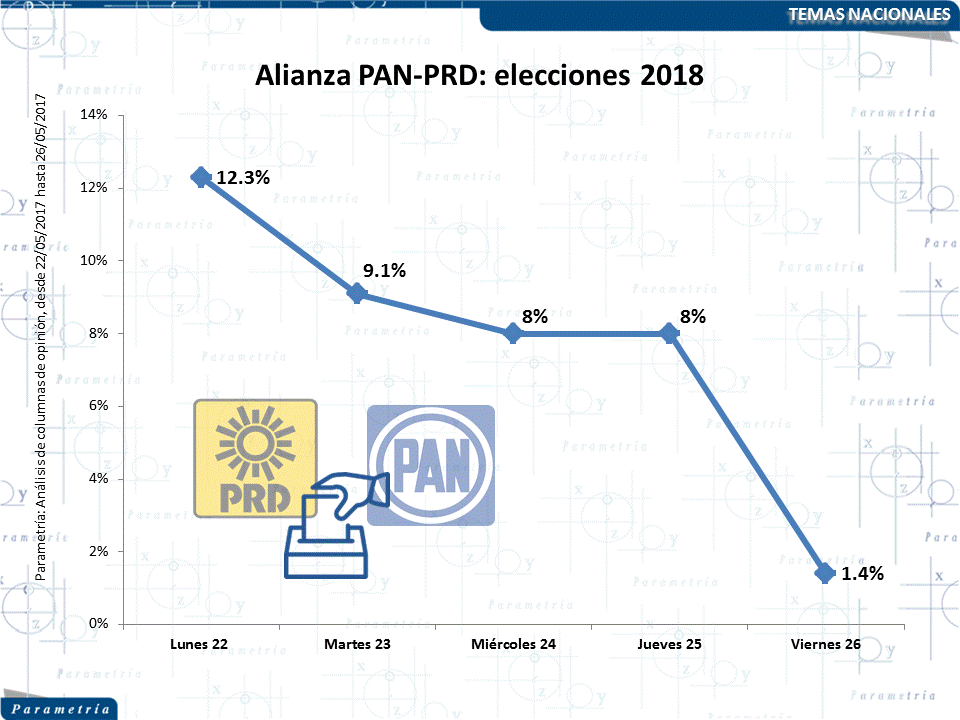 TEMAS NACIONALES

Alianza PAN-PRD: elecciones 2018

Parametría: Análisis de columnas de opinión, desde 22/05/2017 hasta 26/05/2017

14%
12%
10%
8%
6%
4%
2%
0%

12.3%
9.1%
8%
8%
1.4%

PRD
PAN

Lunes 22
Martes 23
Miércoles 24
Jueves 25
Viernes 26

Parametría